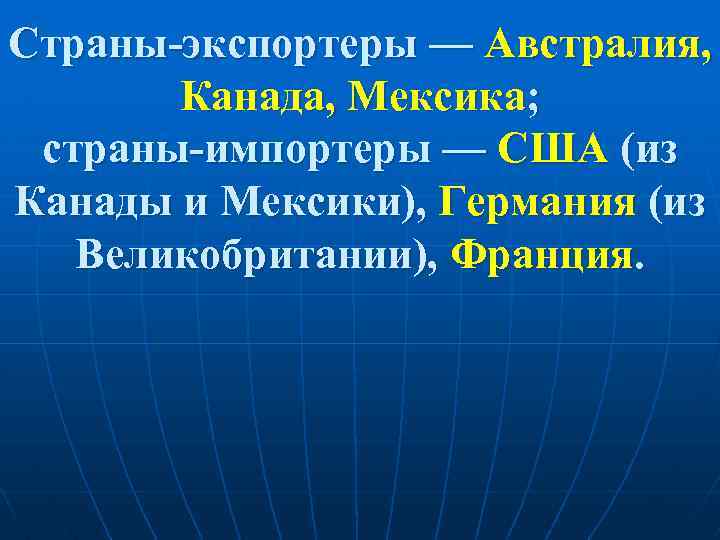 Страны-экспортеры — Австралия, Канада, Мексика; страны-импортеры — США (из Канады и Мексики), Германия (из Великобритании), Франция.